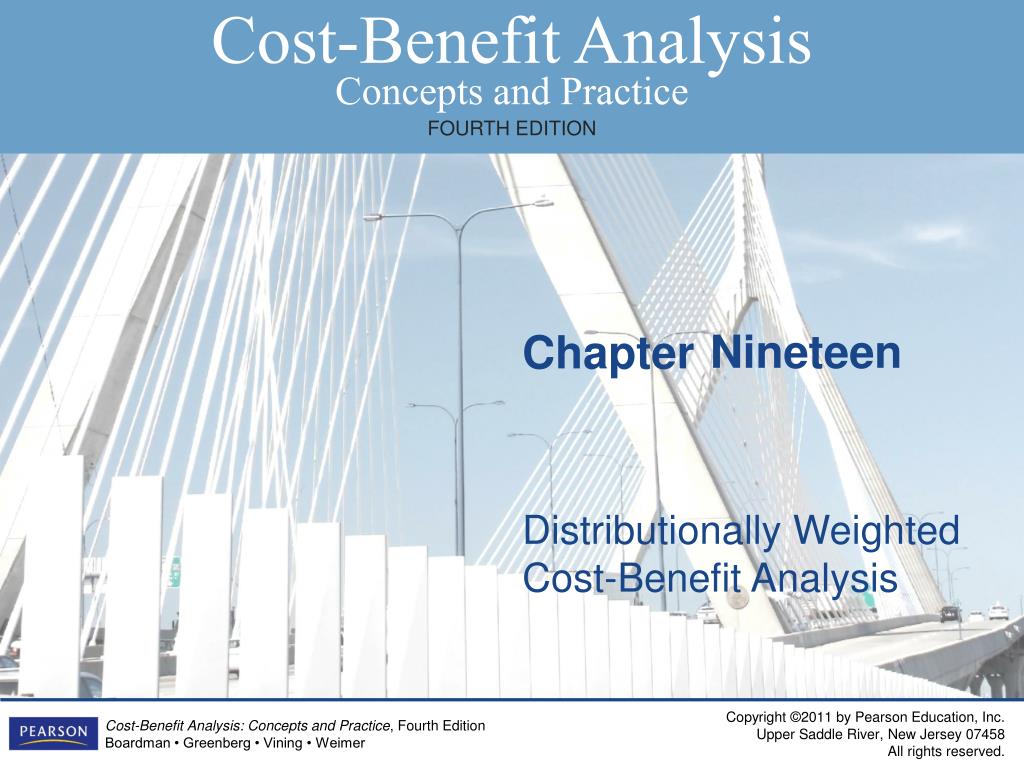 Cost-Benefit Analysis
Concepts and Practice
FOURTH EDITION

Chapter Nineteen

Distributionally Weighted Cost-Benefit Analysis

PEARSON

Cost-Benefit Analysis: Concepts and Practice, Fourth Edition
Boardman • Greenberg • Vining • Weimer

Copyright ©2011 by Pearson Education, Inc.
Upper Saddle River, New Jersey 07458
All rights reserved.